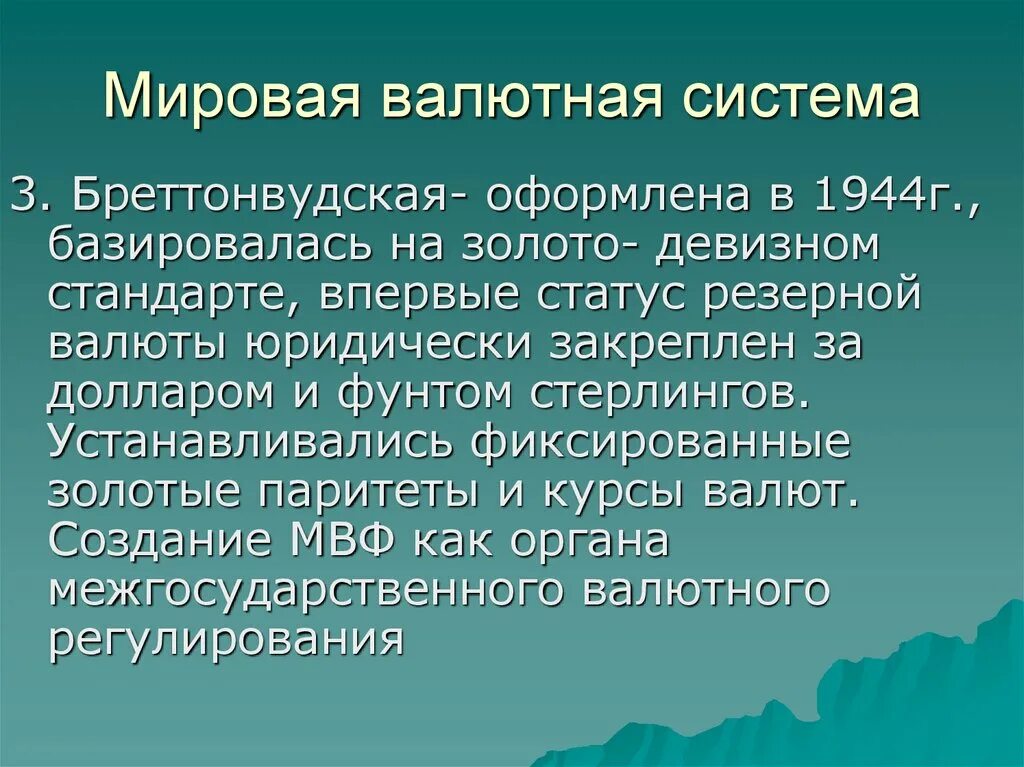 Мировая валютная система

3. Бреттонвудская- оформлена в 1944г., базировалась на золото- девизном стандарте, впервые статус резерной валюты юридически закреплен за долларом и фунтом стерлингов. Устанавливались фиксированные золотые паритеты и курсы валют. Создание МВФ как органа межгосударственного валютного регулирования